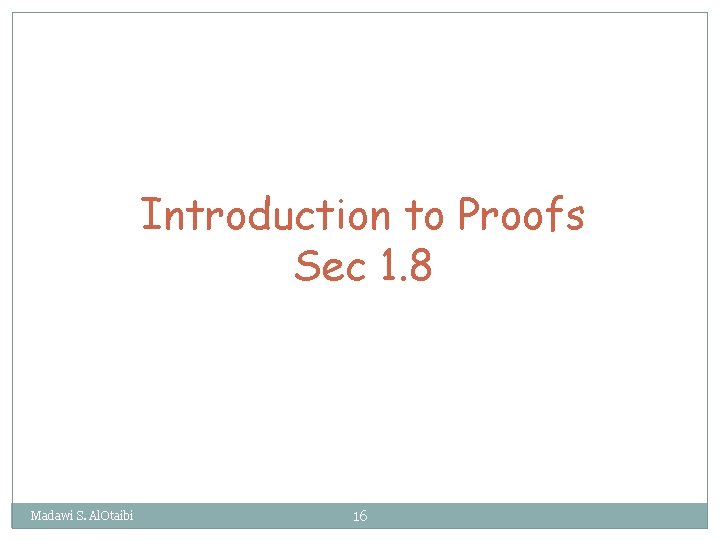 Introduction to Proofs
Sec 1.8

Madawi S. AlOtaibi

16